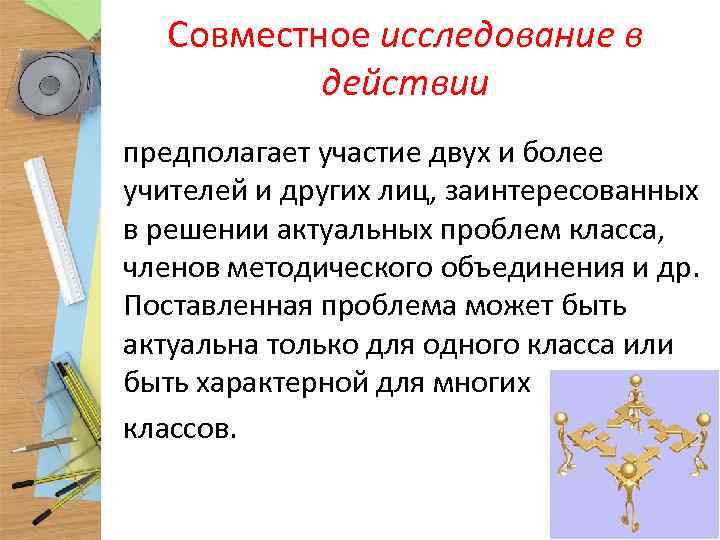 Совместное исследование в действии

предполагает участие двух и более учителей и других лиц, заинтересованных в решении актуальных проблем класса, членов методического объединения и др. Поставленная проблема может быть актуальна только для одного класса или быть характерной для многих классов.